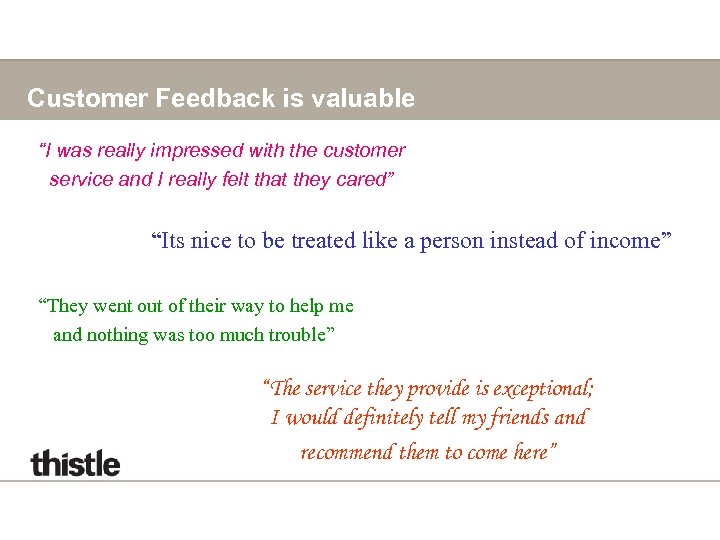 Customer Feedback is valuable

"I was really impressed with the customer service and I really felt that they cared"

"Its nice to be treated like a person instead of income"

"They went out of their way to help me and nothing was too much trouble"

"The service they provide is exceptional; I would definitely tell my friends and recommend them to come here"

thistle